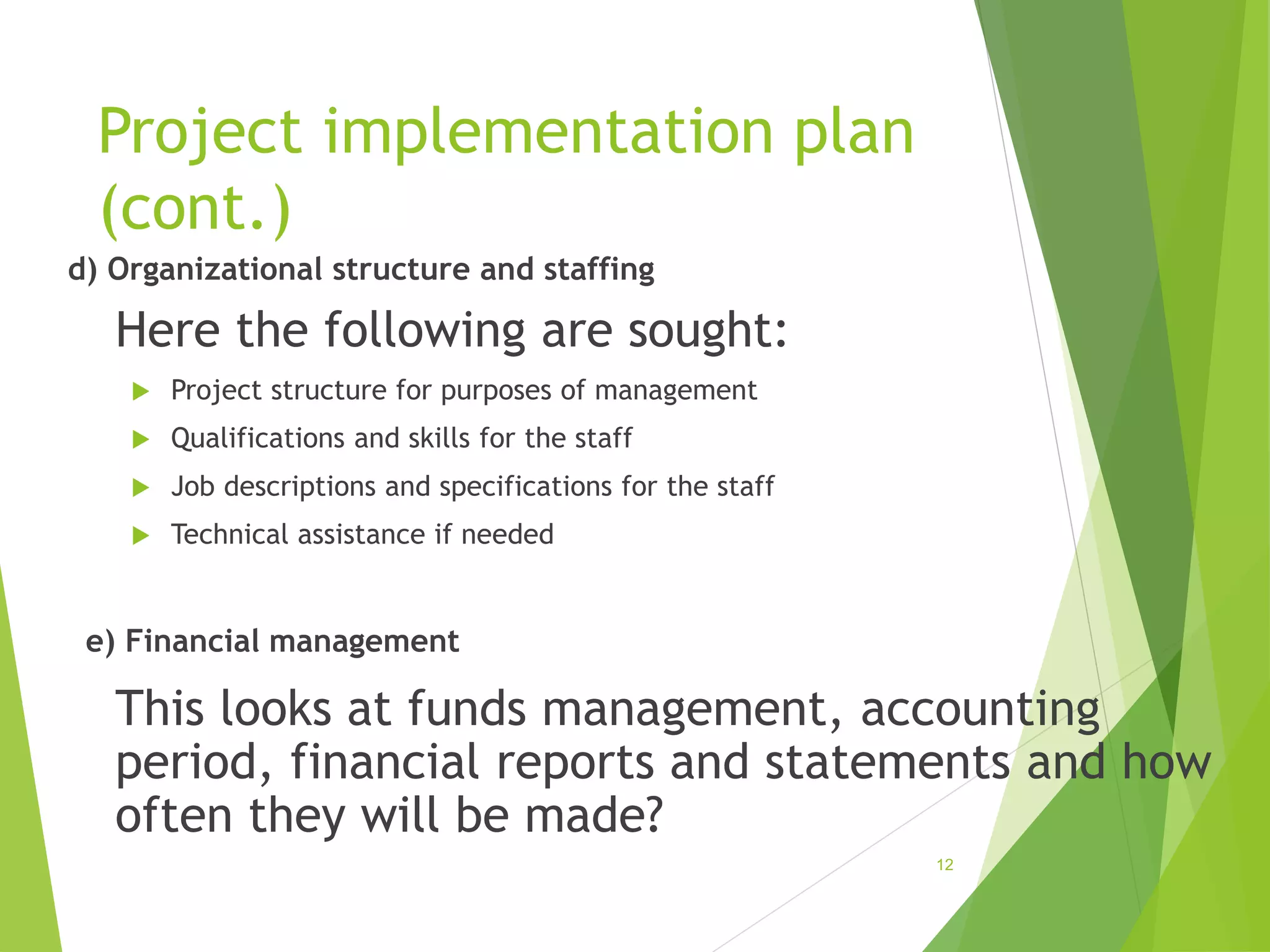 Project implementation plan (cont.)

d) Organizational structure and staffing

Here the following are sought:

Project structure for purposes of management

Qualifications and skills for the staff

Job descriptions and specifications for the staff

Technical assistance if needed

e) Financial management

This looks at funds management, accounting period, financial reports and statements and how often they will be made?

12